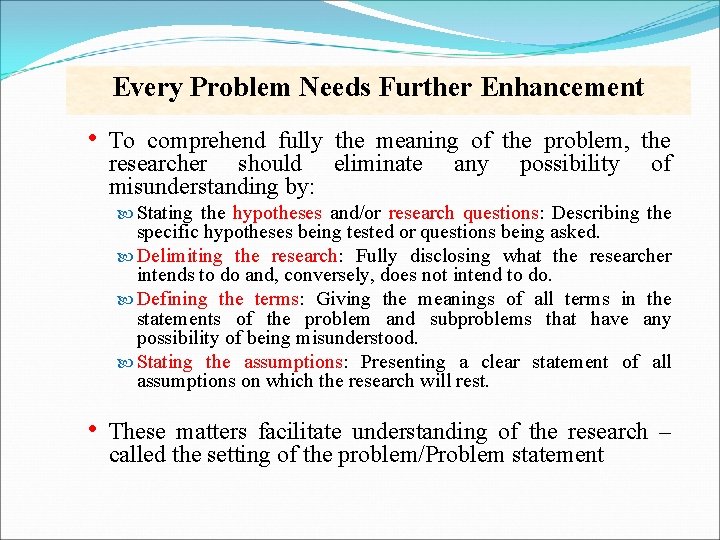 Every Problem Needs Further Enhancement

• To comprehend fully the meaning of the problem, the researcher should eliminate any possibility of misunderstanding by:

Stating the hypotheses and/or research questions: Describing the specific hypotheses being tested or questions being asked.

Delimiting the research: Fully disclosing what the researcher intends to do and, conversely, does not intend to do.

Defining the terms: Giving the meanings of all terms in the statements of the problem and subproblems that have any possibility of being misunderstood.

Stating the assumptions: Presenting a clear statement of all assumptions on which the research will rest.

• These matters facilitate understanding of the research – called the setting of the problem/Problem statement